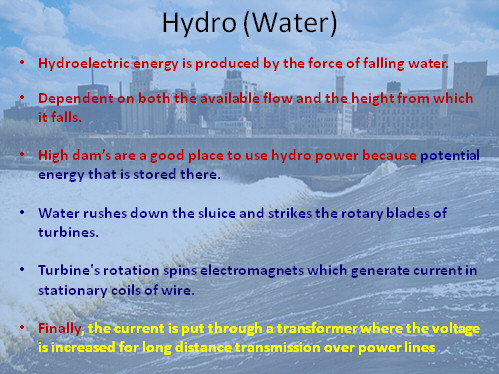 Hydro (Water)

• Hydroelectric energy is produced by the force of falling water.

• Dependent on both the available flow and the height from which it falls.

• High dam's are a good place to use hydro power because potential energy that is stored there.

• Water rushes down the sluice and strikes the rotary blades of turbines.

• Turbine's rotation spins electromagnets which generate current in stationary coils of wire.

• Finally, the current is put through a transformer where the voltage is increased for long distance transmission over power lines